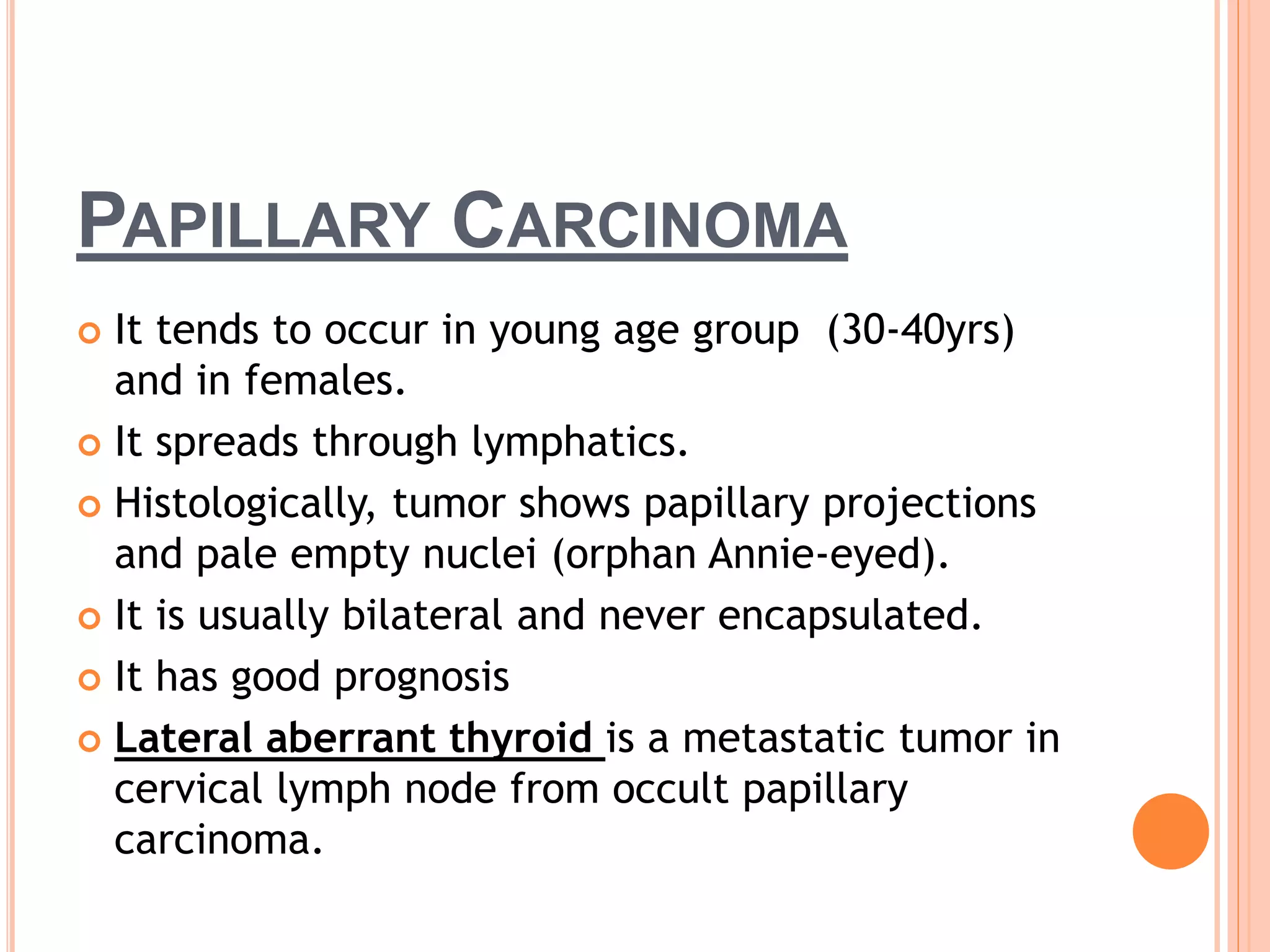 PAPILLARY CARCINOMA

It tends to occur in young age group  (30-40yrs) and in females.

It spreads through lymphatics.

Histologically, tumor shows papillary projections and pale empty nuclei (orphan Annie-eyed).

It is usually bilateral and never encapsulated.

It has good prognosis

Lateral aberrant thyroid is a metastatic tumor in cervical lymph node from occult papillary carcinoma.